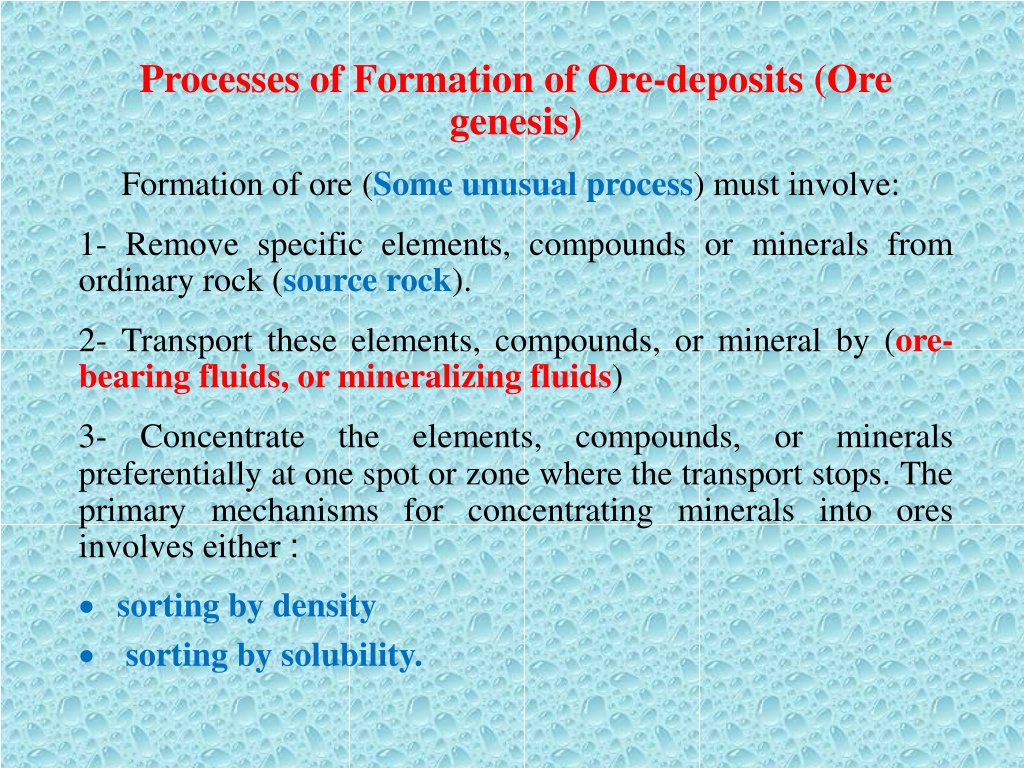 Processes of Formation of Ore-deposits (Ore genesis)

Formation of ore (Some unusual process) must involve:

1- Remove specific elements, compounds or minerals from ordinary rock (source rock).

2- Transport these elements, compounds, or mineral by (ore-bearing fluids, or mineralizing fluids)

3- Concentrate the elements, compounds, or minerals preferentially at one spot or zone where the transport stops. The primary mechanisms for concentrating minerals into ores involves either :

• sorting by density
• sorting by solubility.